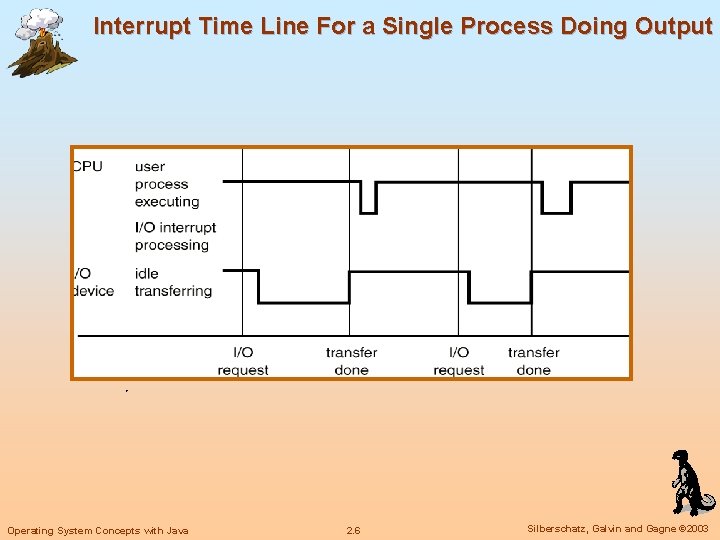 Interrupt Time Line For a Single Process Doing Output

CPU user process executing

I/O interrupt processing

I/O device idle transferring

I/O request transfer done I/O request transfer done

Operating System Concepts with Java 2.6 Silberschatz, Galvin and Gagne ©2003